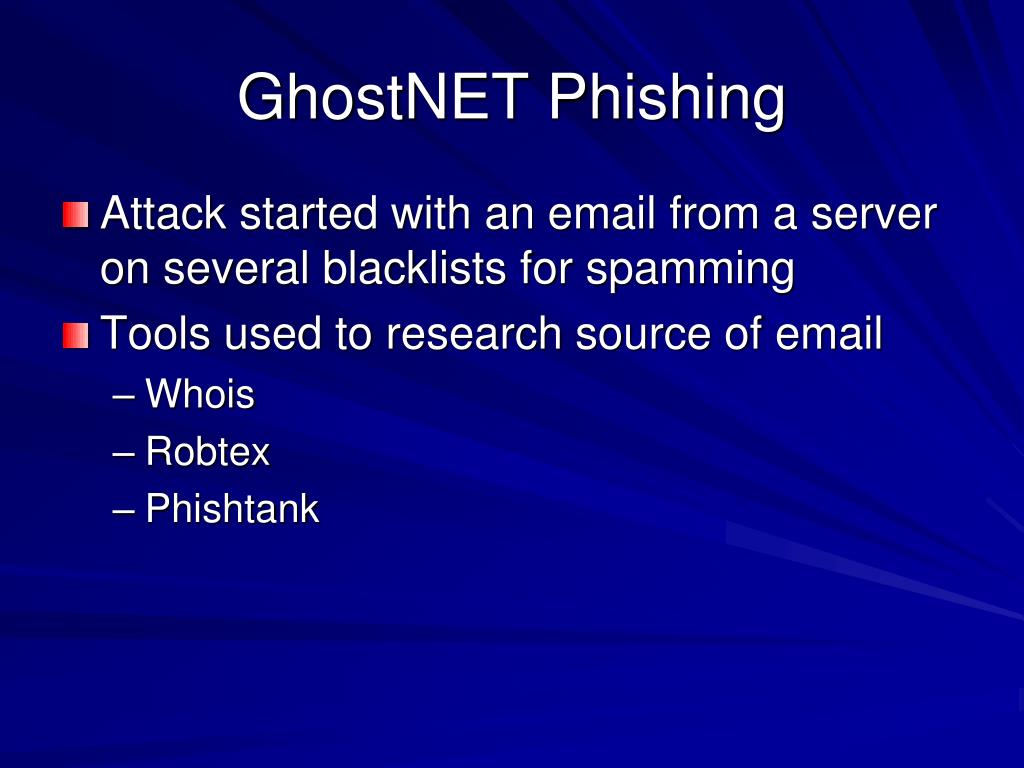 GhostNET Phishing

Attack started with an email from a server on several blacklists for spamming

Tools used to research source of email

– Whois

– Robtex

– Phishtank